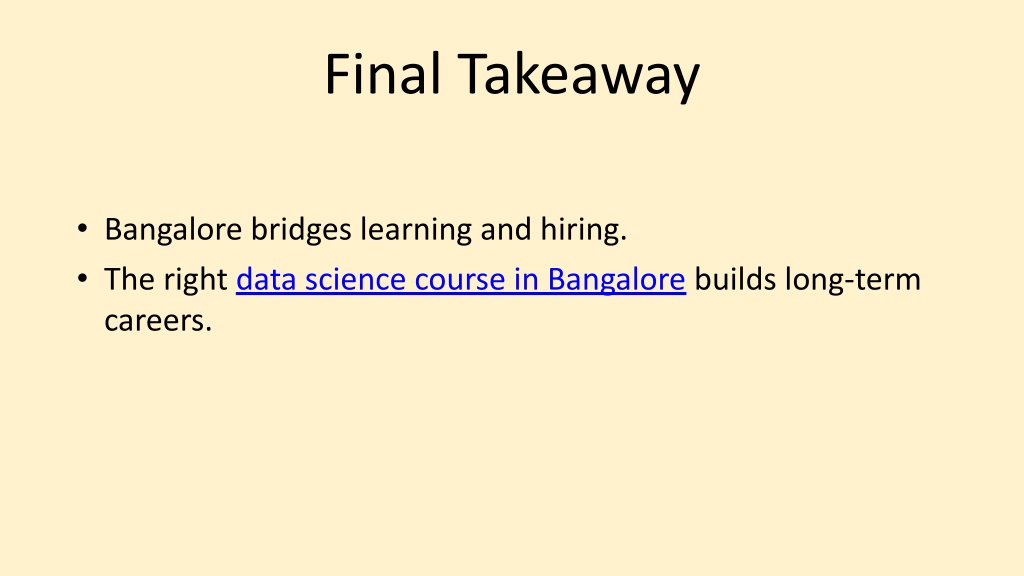 Final Takeaway

• Bangalore bridges learning and hiring.
• The right data science course in Bangalore builds long-term careers.